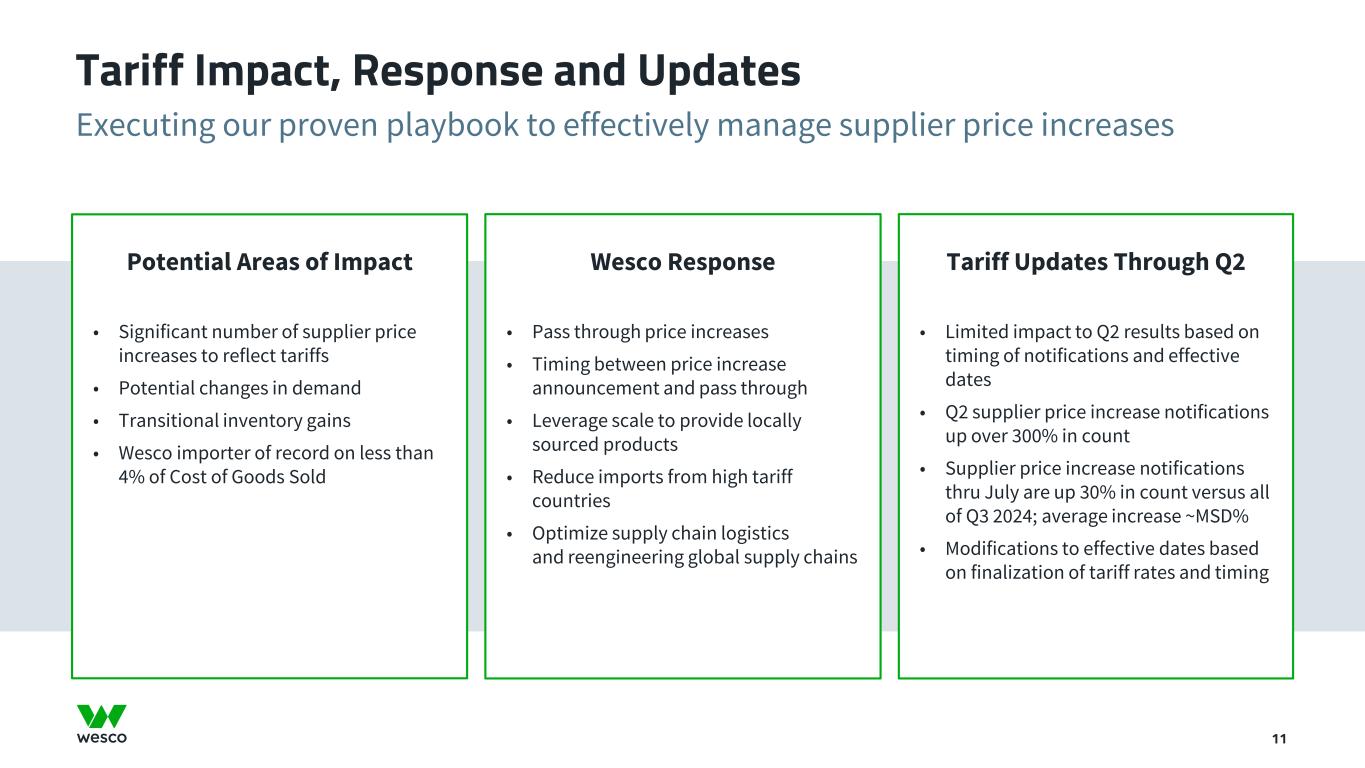 Tariff Impact, Response and Updates

Executing our proven playbook to effectively manage supplier price increases

Potential Areas of Impact

• Significant number of supplier price increases to reflect tariffs
• Potential changes in demand
• Transitional inventory gains
• Wesco importer of record on less than 4% of Cost of Goods Sold

Wesco Response

• Pass through price increases
• Timing between price increase announcement and pass through
• Leverage scale to provide locally sourced products
• Reduce imports from high tariff countries
• Optimize supply chain logistics and reengineering global supply chains

Tariff Updates Through Q2

• Limited impact to Q2 results based on timing of notifications and effective dates
• Q2 supplier price increase notifications up over 300% in count
• Supplier price increase notifications thru July are up 30% in count versus all of Q3 2024; average increase ~MSD%
• Modifications to effective dates based on finalization of tariff rates and timing

wesco

11